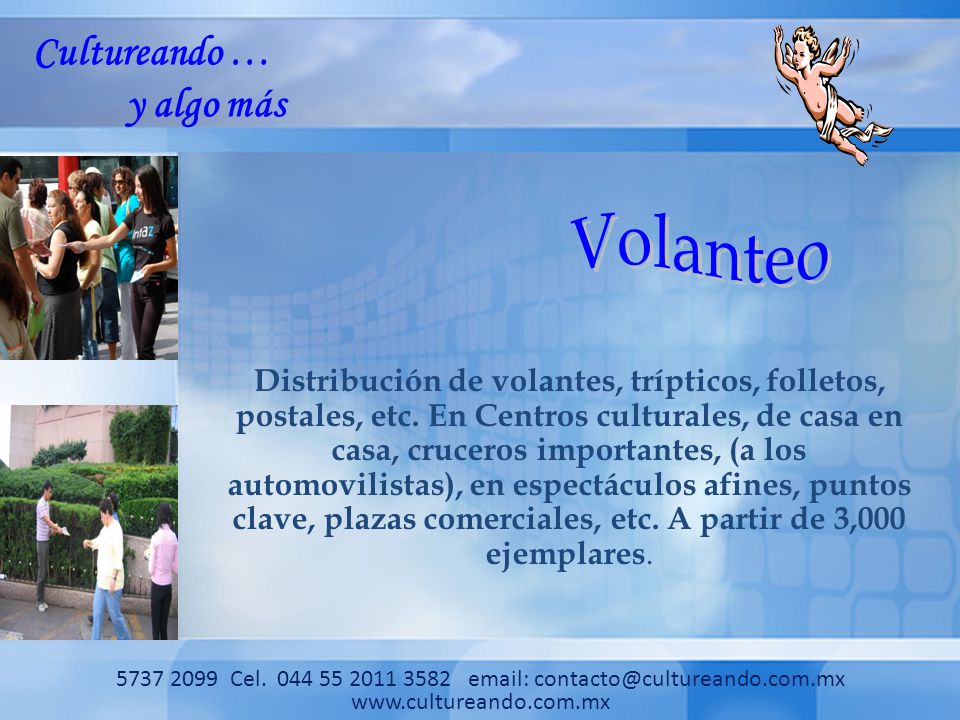 Cultureando …
y algo más

Volanteo

Distribución de volantes, trípticos, folletos, postales, etc. En Centros culturales, de casa en casa, cruceros importantes, (a los automovilistas), en espectáculos afines, puntos clave, plazas comerciales, etc. A partir de 3,000 ejemplares.

5737 2099 Cel. 044 55 2011 3582 email: contacto@cultureando.com.mx
www.cultureando.com.mx